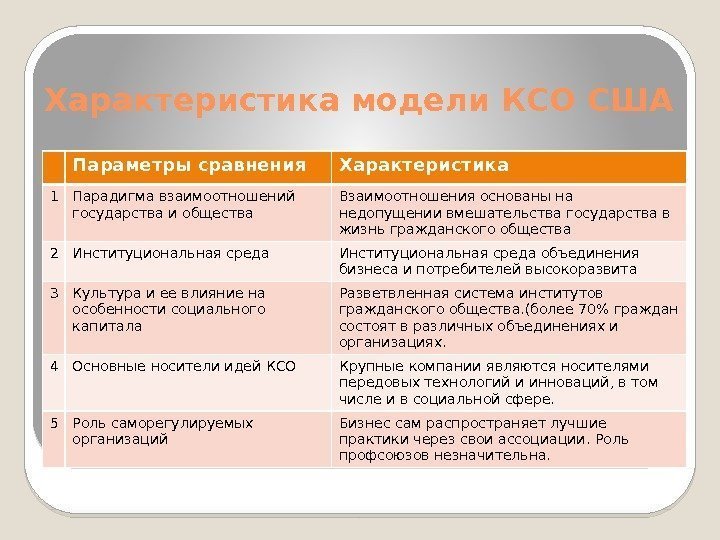 Характеристика модели КСО США

| | Параметры сравнения | Характеристика |
|---|---|---|
| 1 | Парадигма взаимоотношений государства и общества | Взаимоотношения основаны на недопущении вмешательства государства в жизнь гражданского общества |
| 2 | Институциональная среда | Институциональная среда объединения бизнеса и потребителей высокоразвита |
| 3 | Культура и ее влияние на особенности социального капитала | Разветвленная система институтов гражданского общества.(более 70% граждан состоят в различных объединениях и организациях. |
| 4 | Основные носители идей КСО | Крупные компании являются носителями передовых технологий и инноваций, в том числе и в социальной сфере. |
| 5 | Роль саморегулируемых организаций | Бизнес сам распространяет лучшие практики через свои ассоциации. Роль профсоюзов незначительна. |